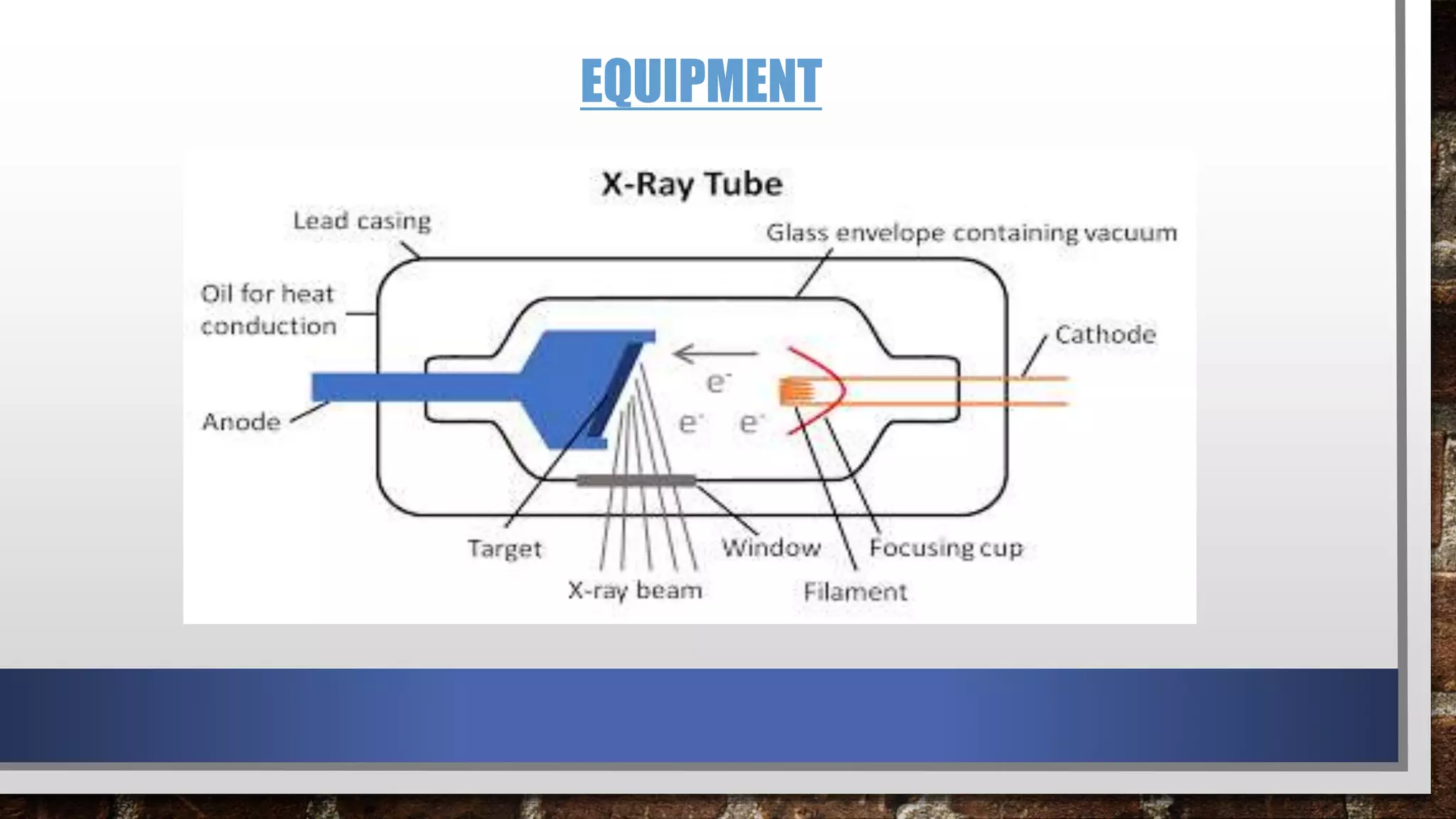 EQUIPMENT

X-Ray Tube

Lead casing

Glass envelope containing vacuum

Oil for heat conduction

Cathode

Anode

$e^-$

$e^-$

$e^-$

Target

Window

Focusing cup

X-ray beam

Filament